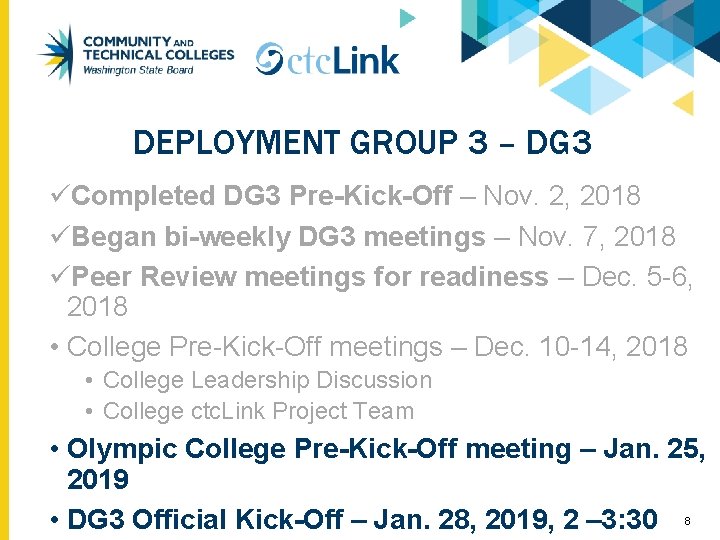 COMMUNITY AND TECHNICAL COLLEGES
Washington State Board

ctcLink

DEPLOYMENT GROUP 3 – DG3

✓Completed DG3 Pre-Kick-Off – Nov. 2, 2018
✓Began bi-weekly DG3 meetings – Nov. 7, 2018
✓Peer Review meetings for readiness – Dec. 5-6, 2018
• College Pre-Kick-Off meetings – Dec. 10-14, 2018
• College Leadership Discussion
• College ctcLink Project Team
• Olympic College Pre-Kick-Off meeting – Jan. 25, 2019
• DG3 Official Kick-Off – Jan. 28, 2019, 2 –3:30

8